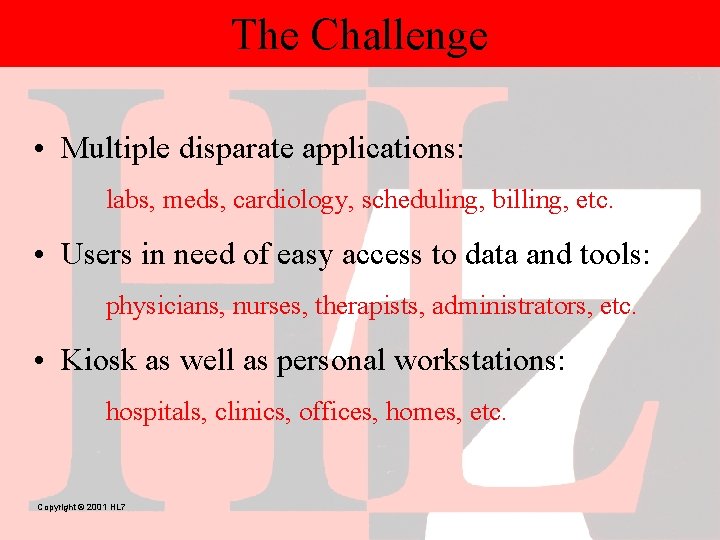 The Challenge

• Multiple disparate applications:

labs, meds, cardiology, scheduling, billing, etc.

• Users in need of easy access to data and tools:

physicians, nurses, therapists, administrators, etc.

• Kiosk as well as personal workstations:

hospitals, clinics, offices, homes, etc.

Copyright © 2001 HL7